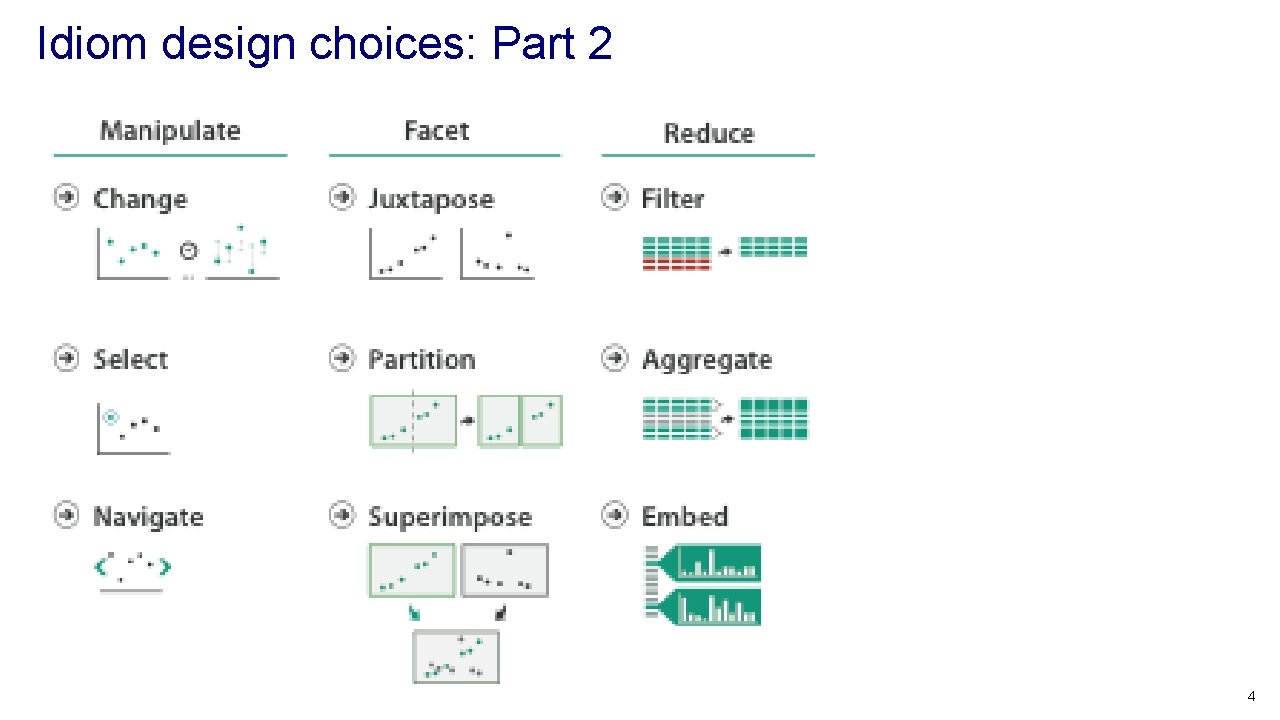 Idiom design choices: Part 2

Manipulate

Change

Select

Navigate

Facet

Juxtapose

Partition

Superimpose

Reduce

Filter

Aggregate

Embed

4